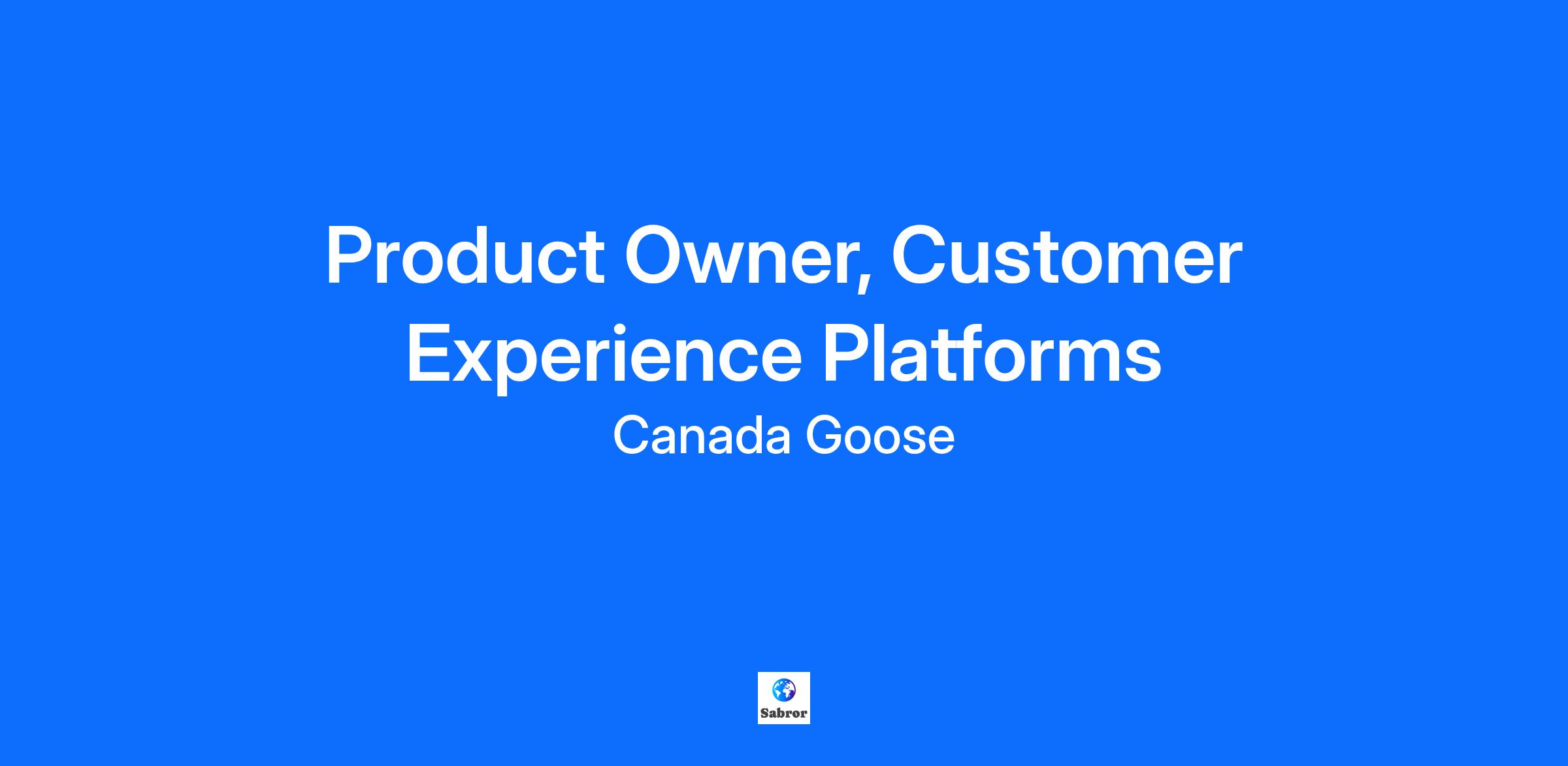 Product Owner, Customer Experience Platforms

Canada Goose

Sabror